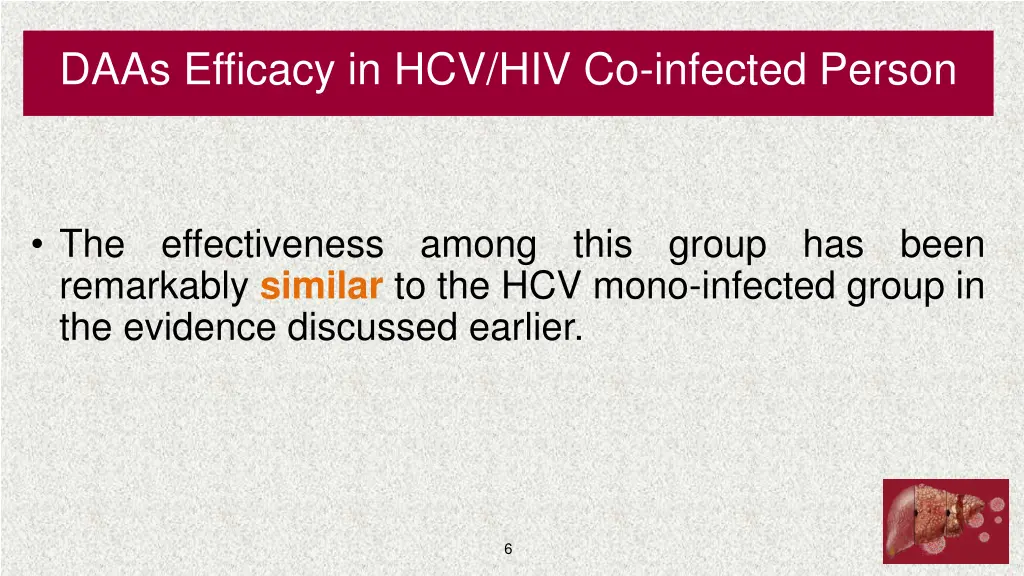 DAAs Efficacy in HCV/HIV Co-infected Person

• The effectiveness among this group has been remarkably similar to the HCV mono-infected group in the evidence discussed earlier.

6